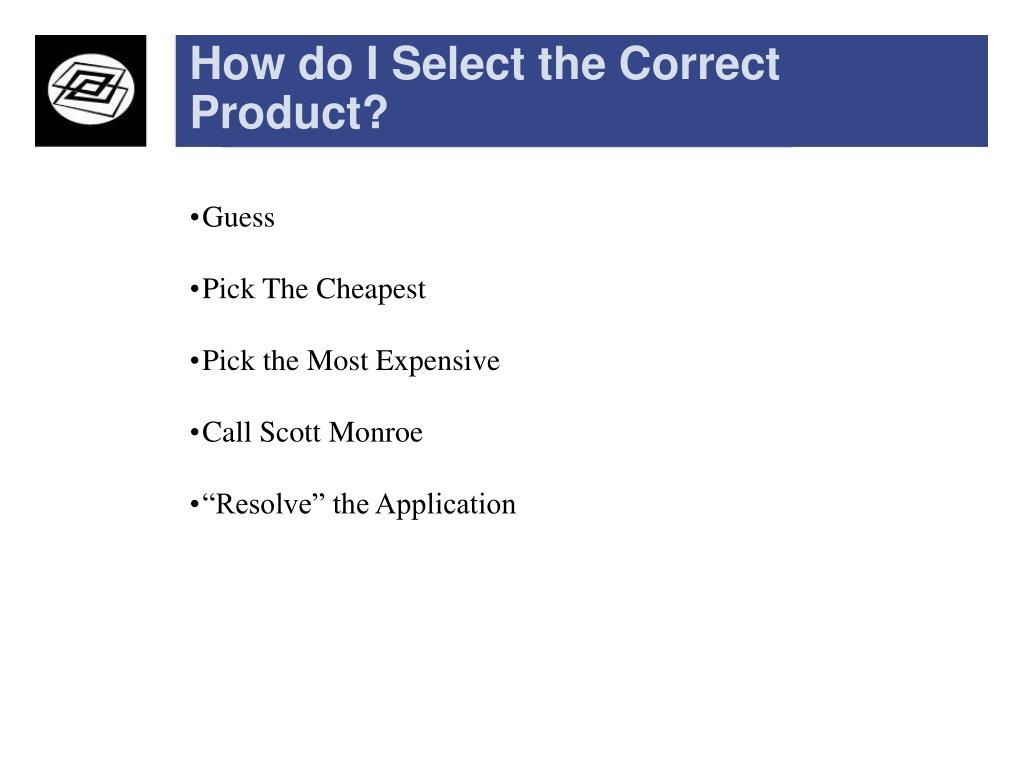 How do I Select the Correct Product?

•Guess

•Pick The Cheapest

•Pick the Most Expensive

•Call Scott Monroe

•“Resolve” the Application